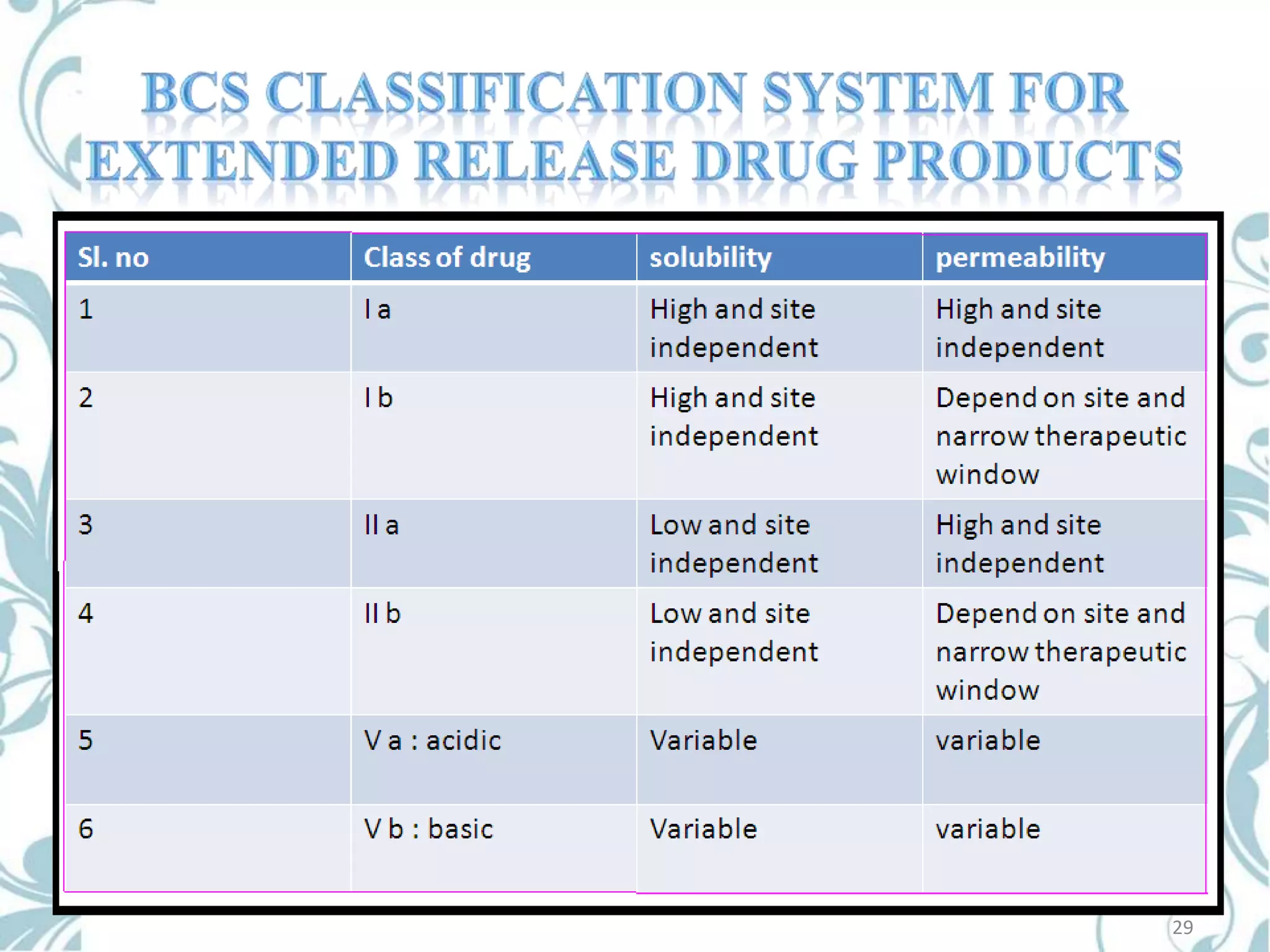 BCS CLASSIFICATION SYSTEM FOR EXTENDED RELEASE DRUG PRODUCTS

| Sl. no | Class of drug | solubility | permeability |
|---|---|---|---|
| 1 | I a | High and site independent | High and site independent |
| 2 | I b | High and site independent | Depend on site and narrow therapeutic window |
| 3 | II a | Low and site independent | High and site independent |
| 4 | II b | Low and site independent | Depend on site and narrow therapeutic window |
| 5 | V a : acidic | Variable | variable |
| 6 | V b : basic | Variable | variable |

29